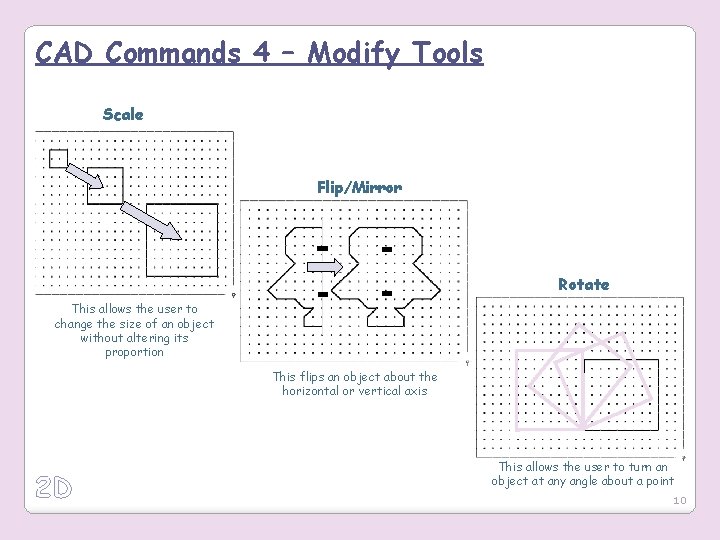 CAD Commands 4 – Modify Tools

Scale

This allows the user to change the size of an object without altering its proportion

Flip/Mirror

This flips an object about the horizontal or vertical axis

Rotate

This allows the user to turn an object at any angle about a point

2D

10